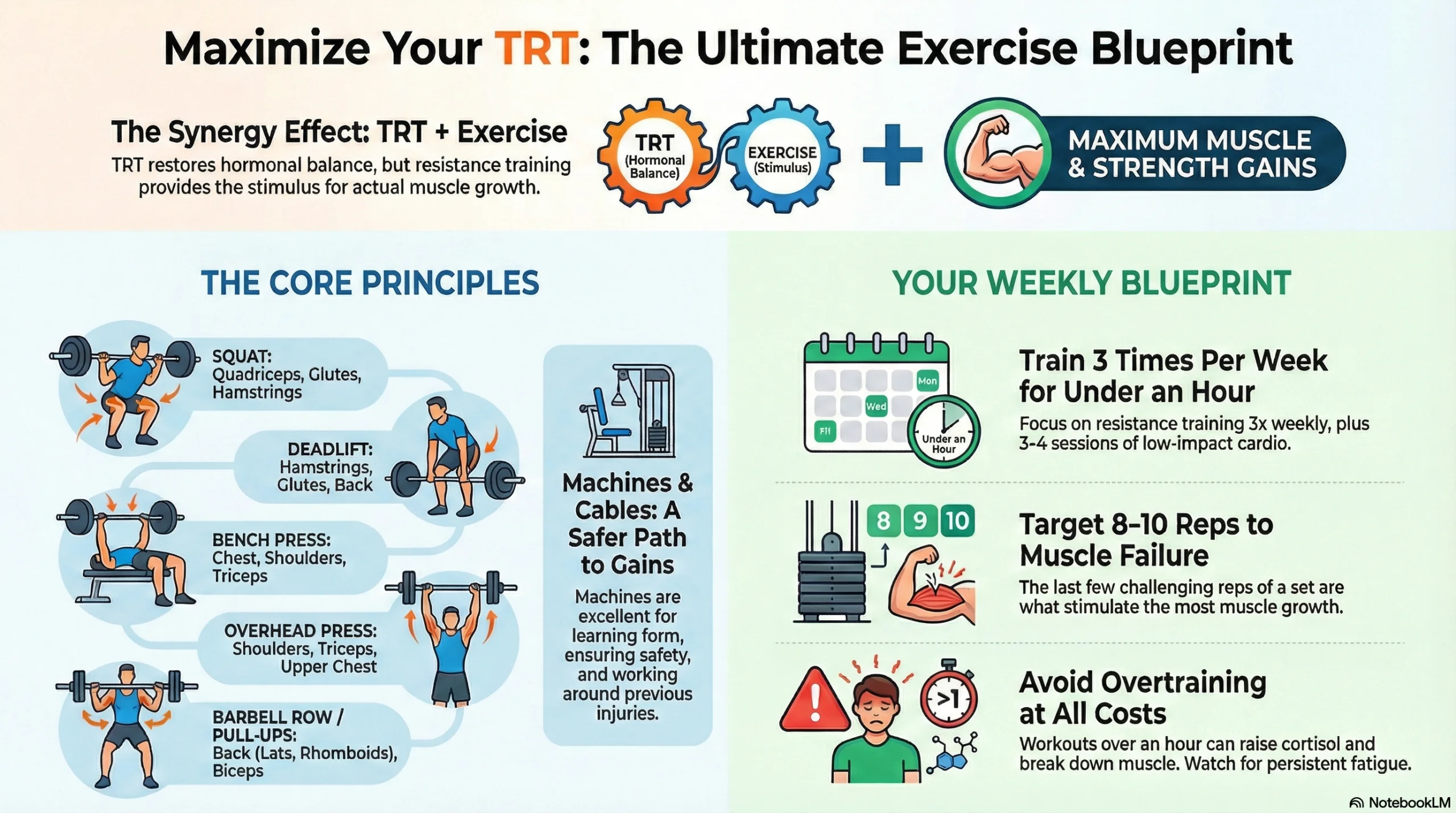 Maximize Your TRT: The Ultimate Exercise Blueprint

The Synergy Effect: TRT + Exercise

TRT restores hormonal balance, but resistance training provides the stimulus for actual muscle growth.

TRT (Hormonal Balance)

EXERCISE (Stimulus)

+

MAXIMUM MUSCLE & STRENGTH GAINS

THE CORE PRINCIPLES

SQUAT: Quadriceps, Glutes, Hamstrings

DEADLIFT: Hamstrings, Glutes, Back

BENCH PRESS: Chest, Shoulders, Triceps

OVERHEAD PRESS: Shoulders, Triceps, Upper Chest

BARBELL ROW / PULL-UPS: Back (Lats, Rhomboids), Biceps

Machines & Cables: A Safer Path to Gains

Machines are excellent for learning form, ensuring safety, and working around previous injuries.

YOUR WEEKLY BLUEPRINT

Mon
Wed
Fri
Under an Hour

Train 3 Times Per Week for Under an Hour

Focus on resistance training 3x weekly, plus 3-4 sessions of low-impact cardio.

8 9 10

Target 8–10 Reps to Muscle Failure

The last few challenging reps of a set are what stimulate the most muscle growth.

>1

Avoid Overtraining at All Costs

Workouts over an hour can raise cortisol and break down muscle. Watch for persistent fatigue.

NotebookLM